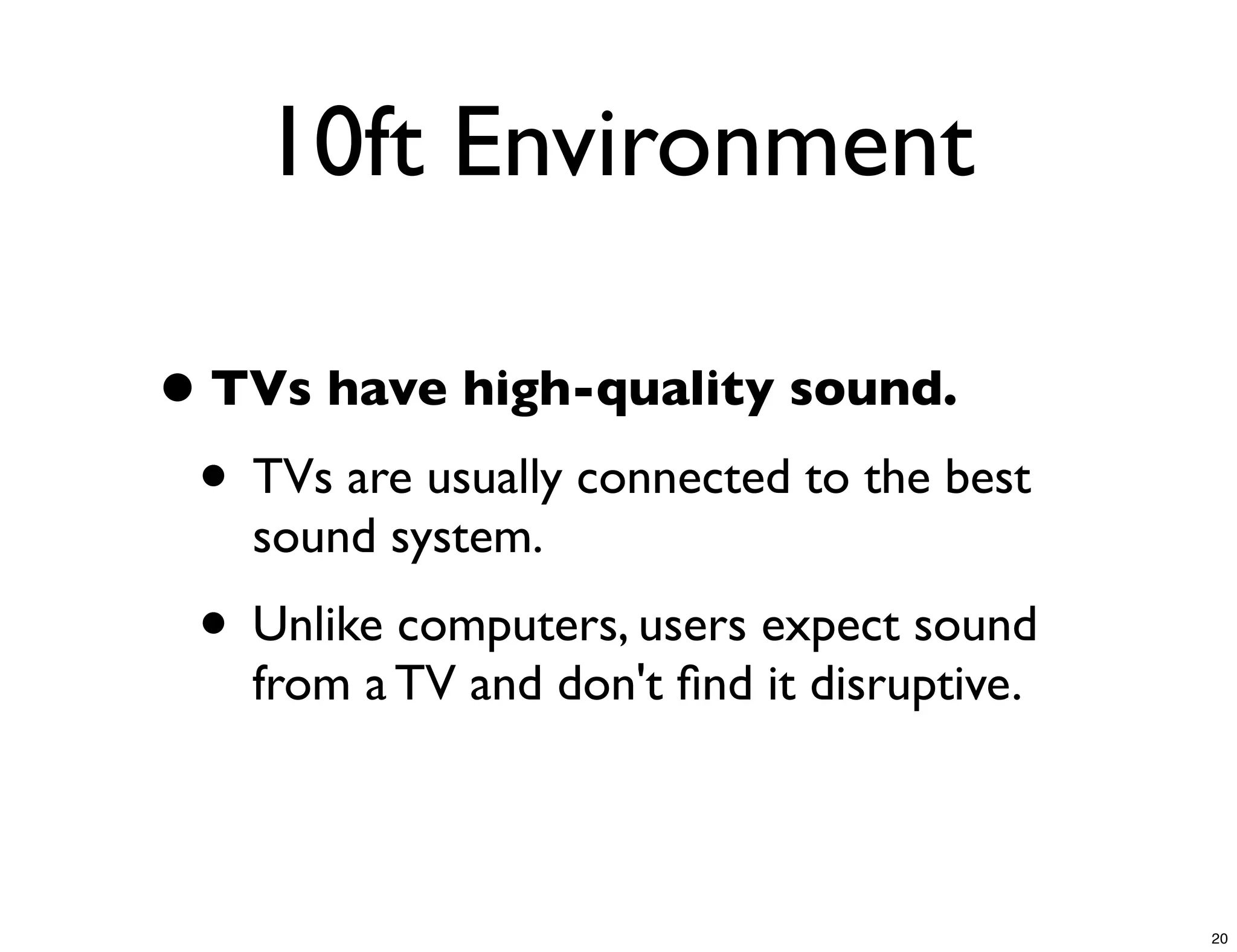 10ft Environment

• TVs have high-quality sound.

• TVs are usually connected to the best sound system.

• Unlike computers, users expect sound from a TV and don't find it disruptive.

20